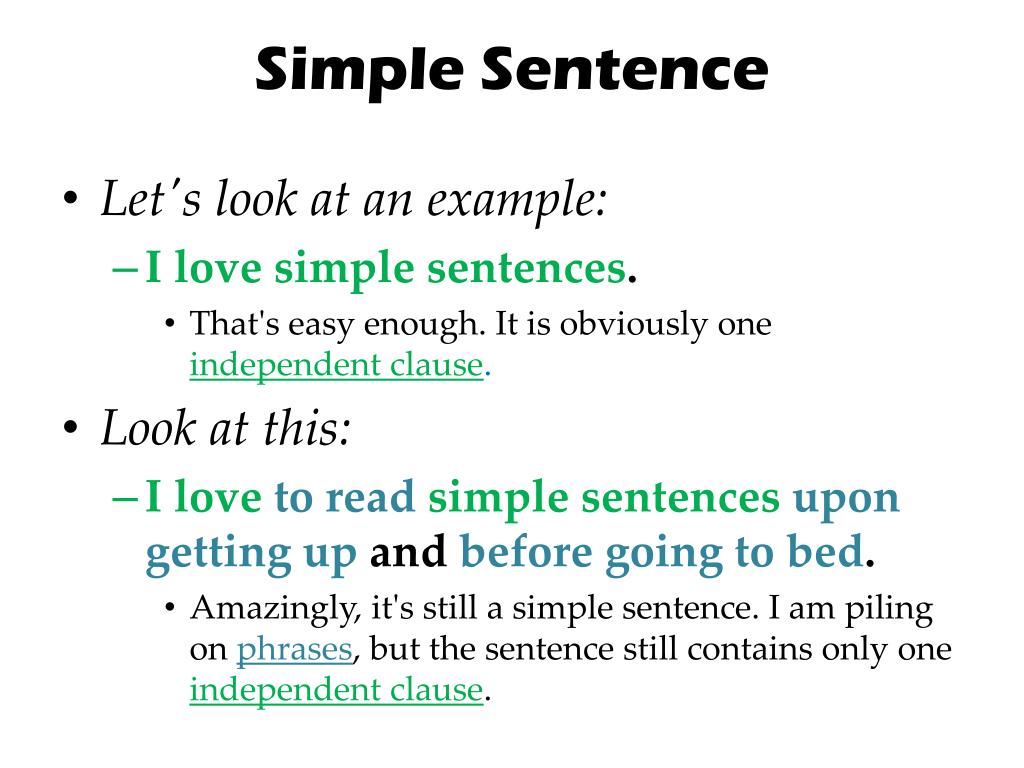 Simple Sentence

• Let's look at an example:
– I love simple sentences.
• That's easy enough. It is obviously one independent clause.

• Look at this:
– I love to read simple sentences upon getting up and before going to bed.
• Amazingly, it's still a simple sentence. I am piling on phrases, but the sentence still contains only one independent clause.